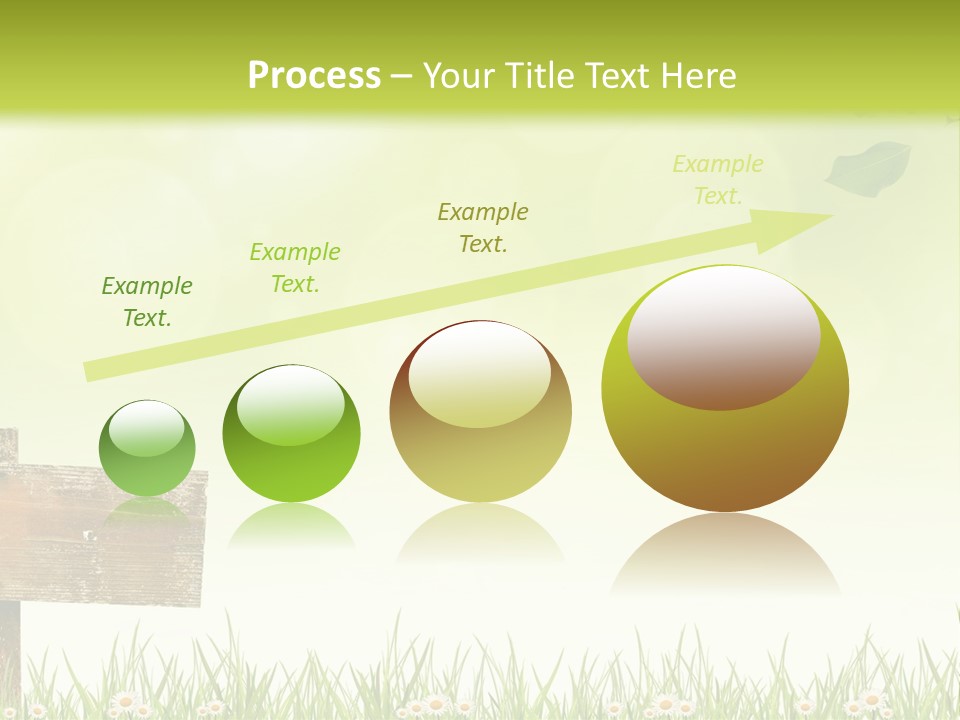 Process – Your Title Text Here

Example Text.

Example Text.

Example Text.

Example Text.